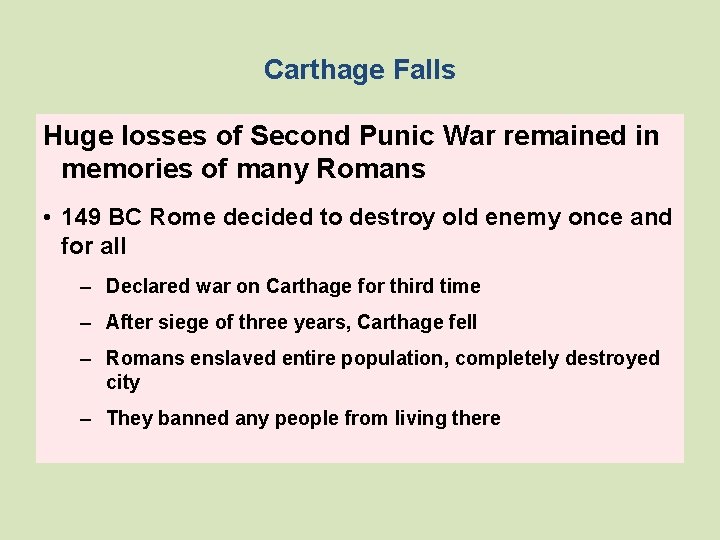 Carthage Falls

Huge losses of Second Punic War remained in memories of many Romans

• 149 BC Rome decided to destroy old enemy once and for all

– Declared war on Carthage for third time

– After siege of three years, Carthage fell

– Romans enslaved entire population, completely destroyed city

– They banned any people from living there